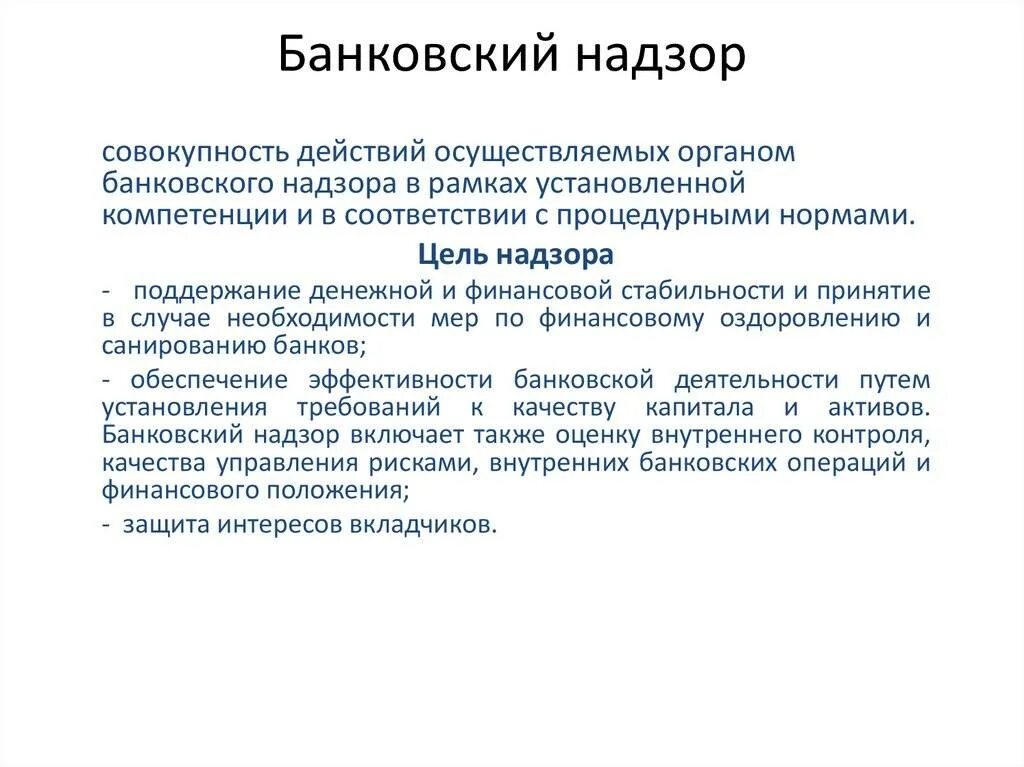 Банковский надзор

совокупность действий осуществляемых органом банковского надзора в рамках установленной компетенции и в соответствии с процедурными нормами.

Цель надзора

- поддержание денежной и финансовой стабильности и принятие в случае необходимости мер по финансовому оздоровлению и санированию банков;

- обеспечение эффективности банковской деятельности путем установления требований к качеству капитала и активов. Банковский надзор включает также оценку внутреннего контроля, качества управления рисками, внутренних банковских операций и финансового положения;

- защита интересов вкладчиков.